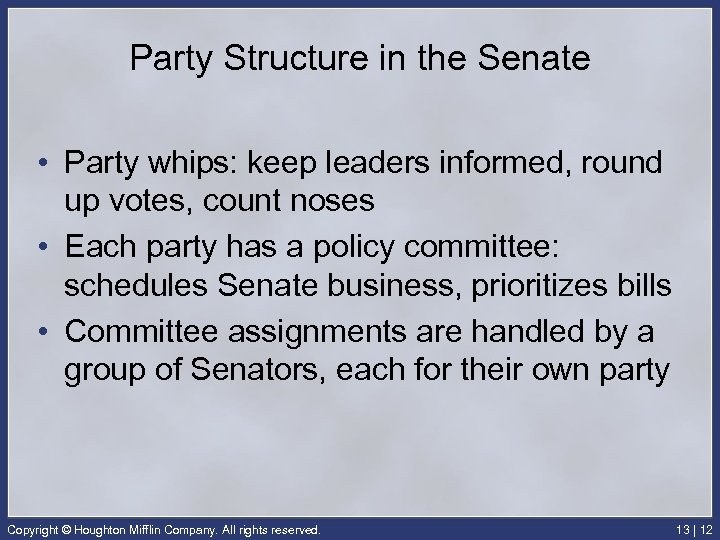 Party Structure in the Senate

• Party whips: keep leaders informed, round up votes, count noses
• Each party has a policy committee: schedules Senate business, prioritizes bills
• Committee assignments are handled by a group of Senators, each for their own party

Copyright © Houghton Mifflin Company. All rights reserved.

13 | 12